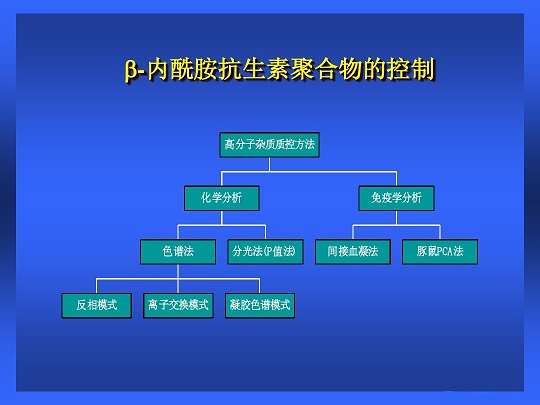 β-内酰胺抗生素聚合物的控制

高分子杂质质控方法

化学分析

免疫学分析

色谱法

分光法(P值法)

间接血凝法

豚鼠PCA法

反相模式

离子交换模式

凝胶色谱模式